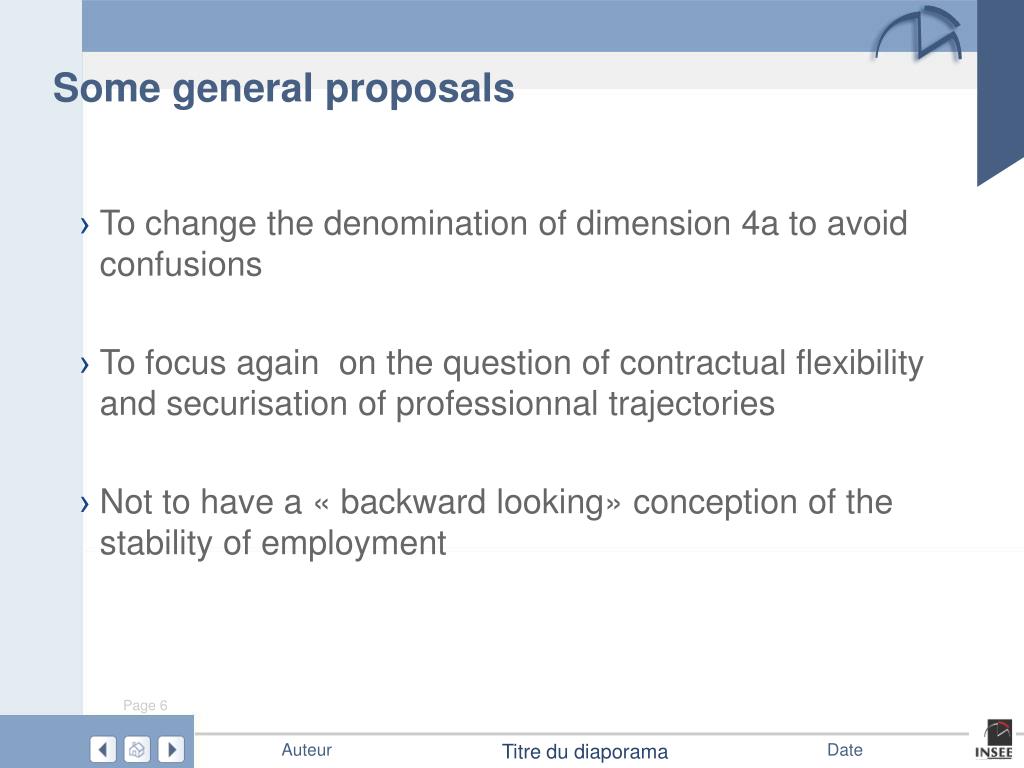 Some general proposals

› To change the denomination of dimension 4a to avoid confusions

› To focus again on the question of contractual flexibility and securisation of professionnal trajectories

› Not to have a « backward looking» conception of the stability of employment

Page 6

Auteur

Titre du diaporama

Date

INSEE